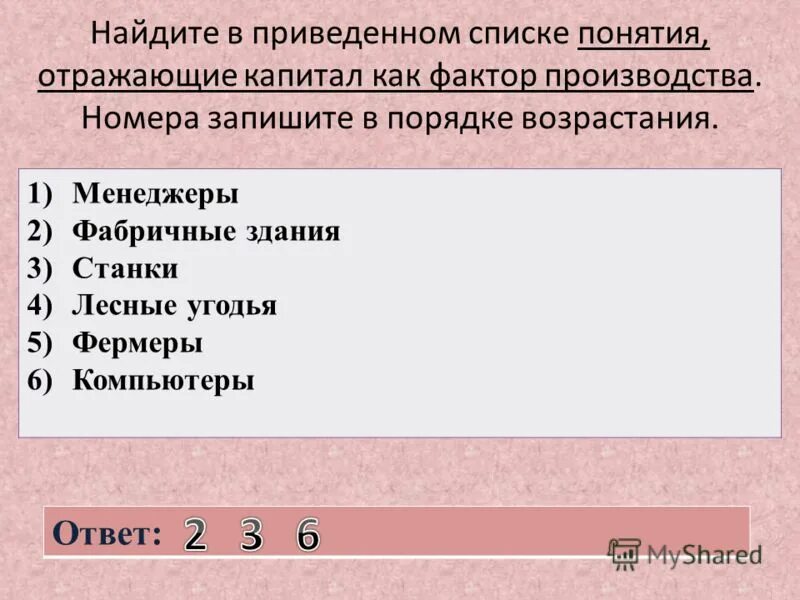 Найдите в приведенном списке понятия, отражающие капитал как фактор производства. Номера запишите в порядке возрастания.

1) Менеджеры
2) Фабричные здания
3) Станки
4) Лесные угодья
5) Фермеры
6) Компьютеры

Ответ: 2 3 6

MyShared